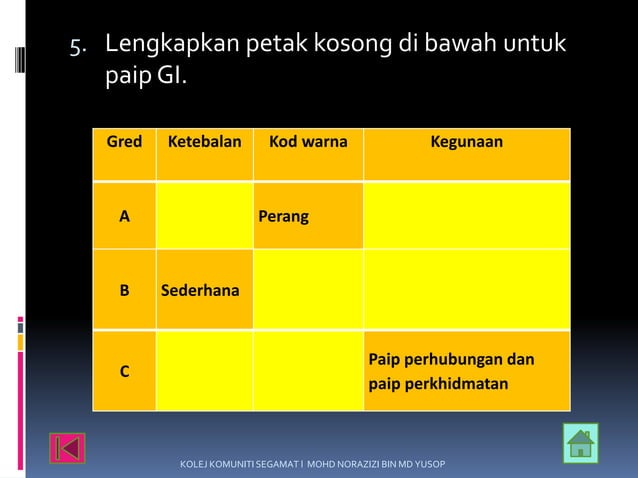 5. Lengkapkan petak kosong di bawah untuk paip GI.

| Gred | Ketebalan | Kod warna | Kegunaan |
|---|---|---|---|
| A | | Perang | |
| B | Sederhana | | |
| C | | | Paip perhubungan dan paip perkhidmatan |

KOLEJ KOMUNITI SEGAMAT I MOHD NORAZIZI BIN MD YUSOP